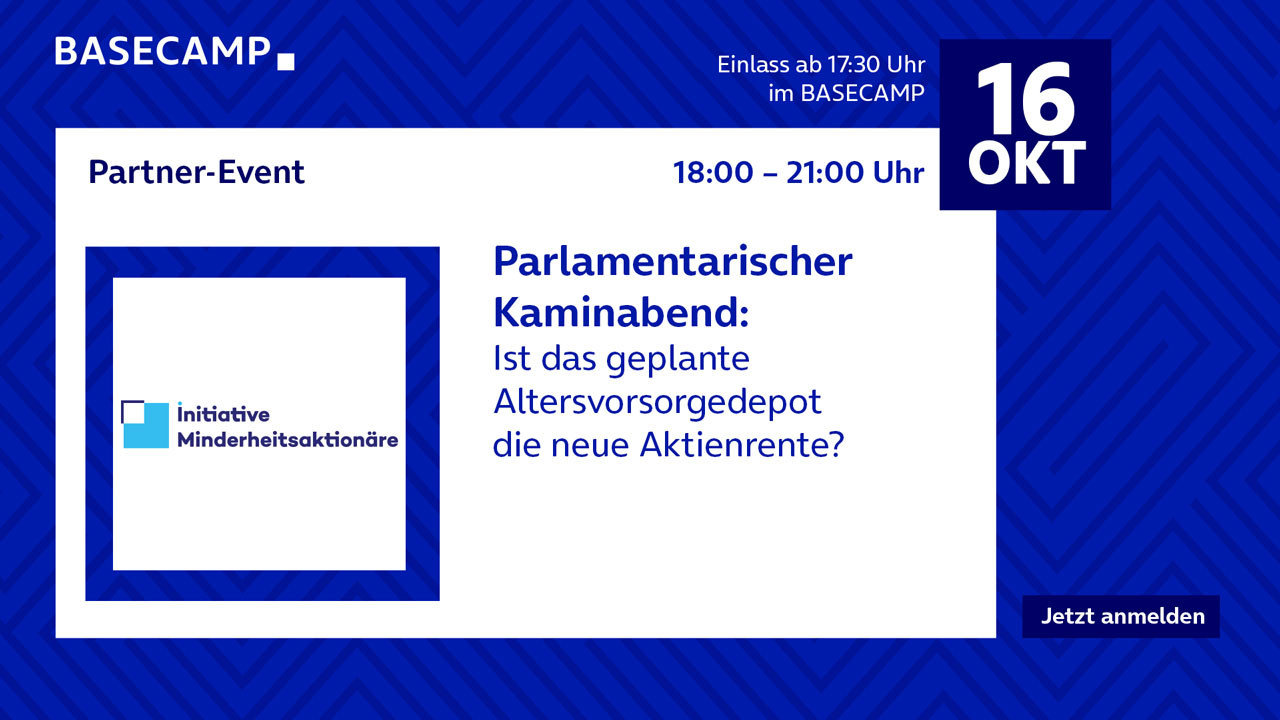 BASECAMP

Einlass ab 17:30 Uhr
im BASECAMP

16
OKT

Partner-Event

18:00 – 21:00 Uhr

Initiative
Minderheitsaktionäre

Parlamentarischer Kaminabend:
Ist das geplante Altersvorsorgedepot die neue Aktienrente?

Jetzt anmelden